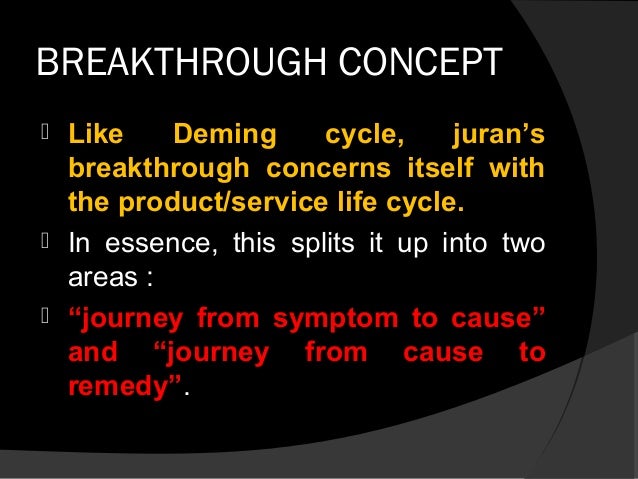 BREAKTHROUGH CONCEPT

 Like Deming cycle, juran's breakthrough concerns itself with the product/service life cycle.

 In essence, this splits it up into two areas :

 "journey from symptom to cause" and "journey from cause to remedy".